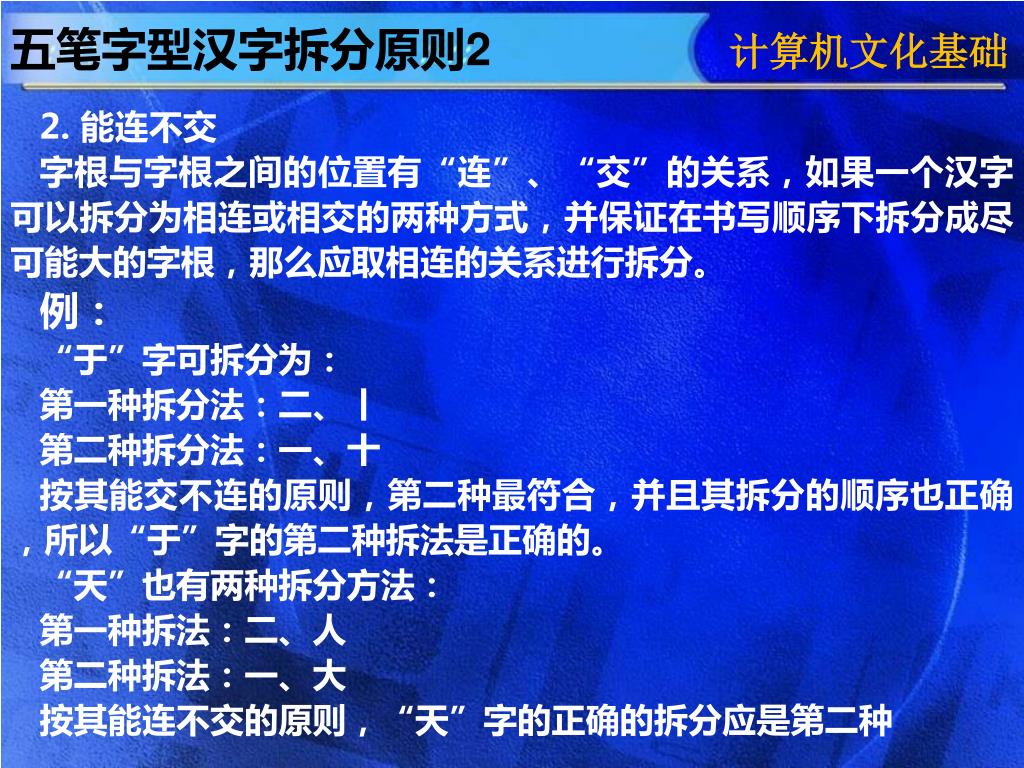 五笔字型汉字拆分原则2

计算机文化基础

2. 能连不交

字根与字根之间的位置有“连”、“交”的关系，如果一个汉字可以拆分为相连或相交的两种方式，并保证在书写顺序下拆分成尽可能大的字根，那么应取相连的关系进行拆分。

例：

“于”字可拆分为：

第一种拆分法：二、丨

第二种拆分法：一、十

按其能交不连的原则，第二种最符合，并且其拆分的顺序也正确，所以“于”字的第二种拆法是正确的。

“天”也有两种拆分方法：

第一种拆法：二、人

第二种拆法：一、大

按其能连不交的原则，“天”字的正确的拆分应是第二种